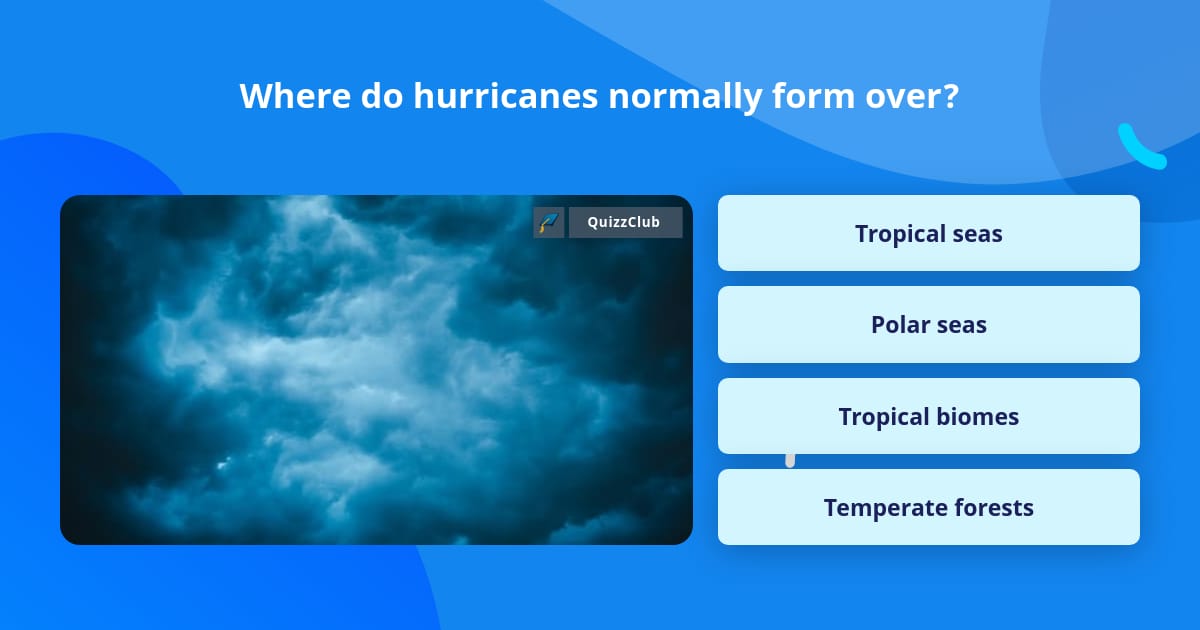 Where do hurricanes normally form over?

QuizzClub

Tropical seas

Polar seas

Tropical biomes

Temperate forests